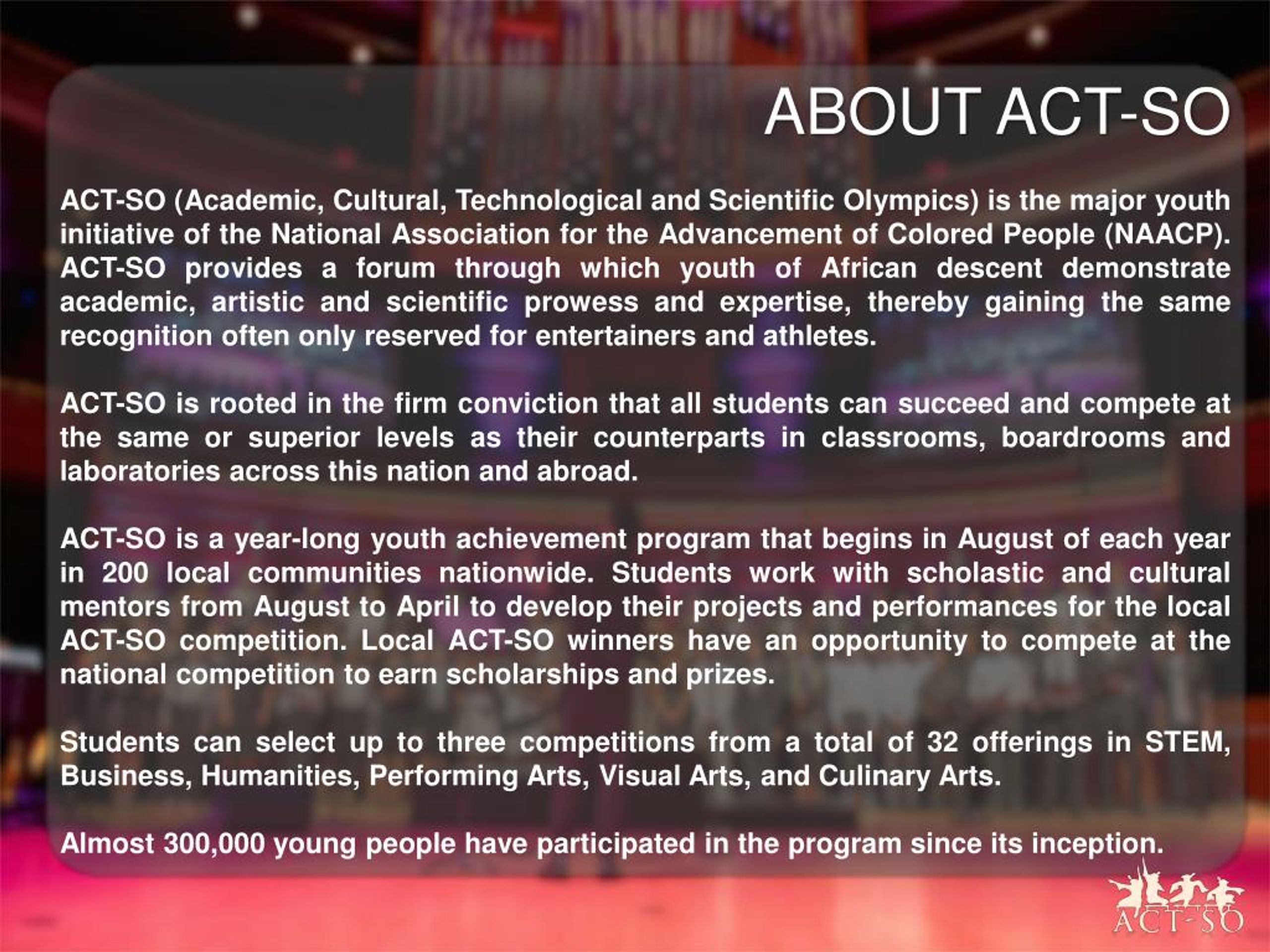 ABOUT ACT-SO

ACT-SO (Academic, Cultural, Technological and Scientific Olympics) is the major youth initiative of the National Association for the Advancement of Colored People (NAACP). ACT-SO provides a forum through which youth of African descent demonstrate academic, artistic and scientific prowess and expertise, thereby gaining the same recognition often only reserved for entertainers and athletes.

ACT-SO is rooted in the firm conviction that all students can succeed and compete at the same or superior levels as their counterparts in classrooms, boardrooms and laboratories across this nation and abroad.

ACT-SO is a year-long youth achievement program that begins in August of each year in 200 local communities nationwide. Students work with scholastic and cultural mentors from August to April to develop their projects and performances for the local ACT-SO competition. Local ACT-SO winners have an opportunity to compete at the national competition to earn scholarships and prizes.

Students can select up to three competitions from a total of 32 offerings in STEM, Business, Humanities, Performing Arts, Visual Arts, and Culinary Arts.

Almost 300,000 young people have participated in the program since its inception.

ACT-SO